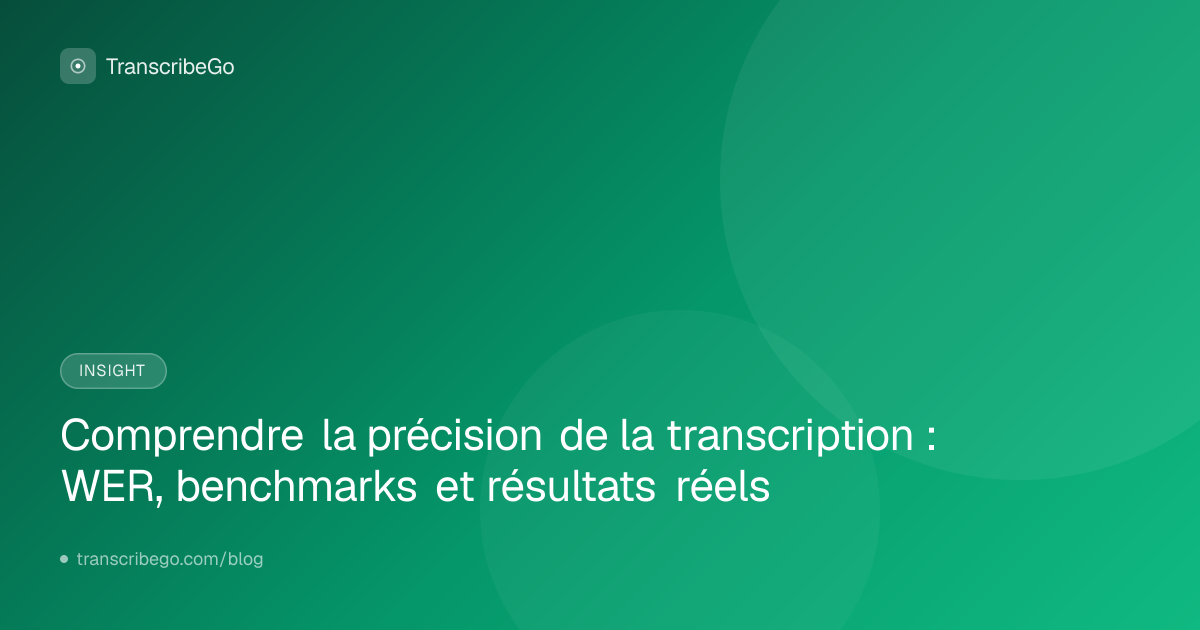 TranscribeGo

INSIGHT

Comprendre la précision de la transcription : WER, benchmarks et résultats réels

transcribego.com/blog